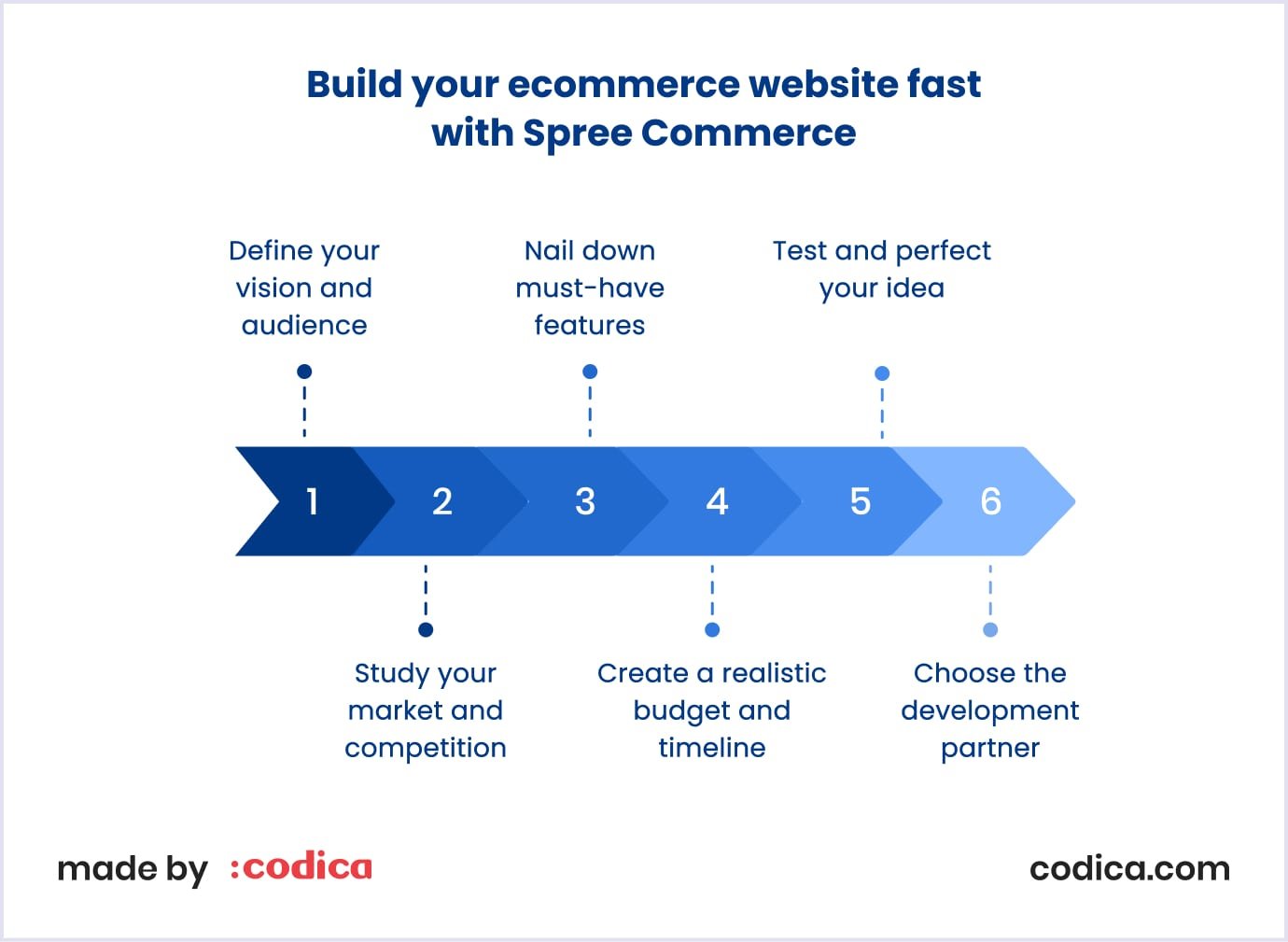 Build your ecommerce website fast with Spree Commerce

Define your vision and audience

Nail down must-have features

Test and perfect your idea

1 2 3 4 5 6

Study your market and competition

Create a realistic budget and timeline

Choose the development partner

made by :codica

codica.com